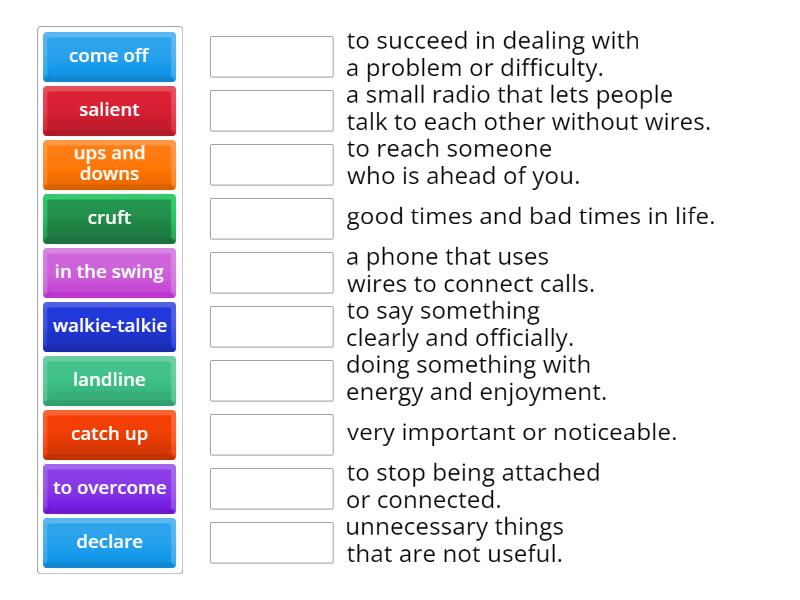 come off
salient
ups and downs
cruft
in the swing
walkie-talkie
landline
catch up
to overcome
declare

to succeed in dealing with a problem or difficulty.
a small radio that lets people talk to each other without wires.
to reach someone who is ahead of you.
good times and bad times in life.
a phone that uses wires to connect calls.
to say something clearly and officially.
doing something with energy and enjoyment.
very important or noticeable.
to stop being attached or connected.
unnecessary things that are not useful.